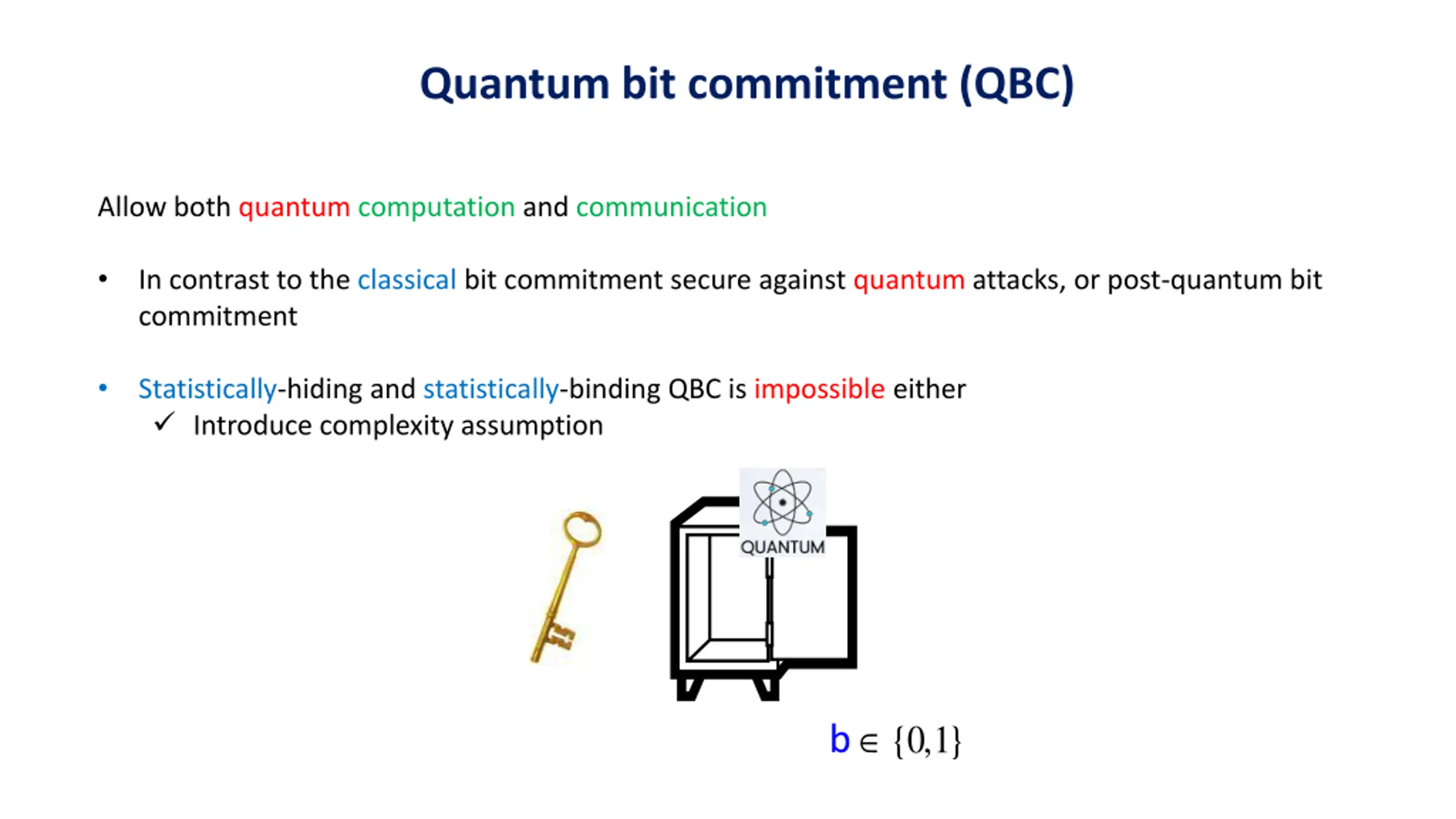 Quantum bit commitment (QBC)

Allow both quantum computation and communication

• In contrast to the classical bit commitment secure against quantum attacks, or post-quantum bit commitment

• Statistically-hiding and statistically-binding QBC is impossible either
✓ Introduce complexity assumption

QUANTUM

$b \in \{0,1\}$